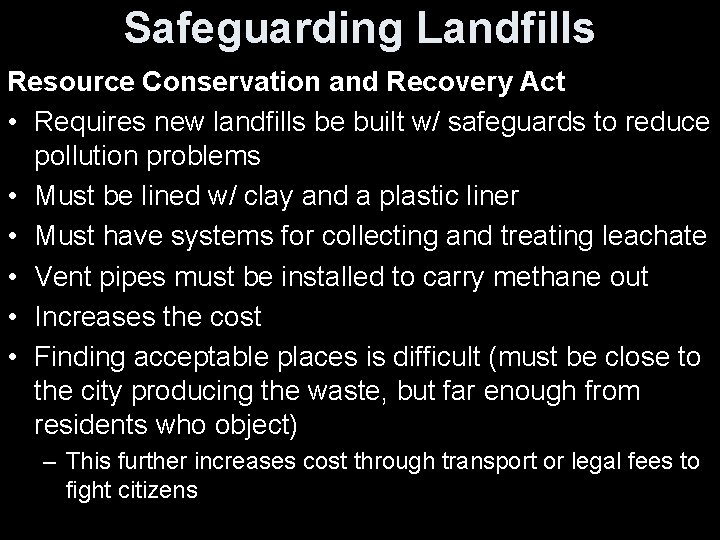 Safeguarding Landfills

Resource Conservation and Recovery Act

• Requires new landfills be built w/ safeguards to reduce pollution problems
• Must be lined w/ clay and a plastic liner
• Must have systems for collecting and treating leachate
• Vent pipes must be installed to carry methane out
• Increases the cost
• Finding acceptable places is difficult (must be close to the city producing the waste, but far enough from residents who object)
– This further increases cost through transport or legal fees to fight citizens